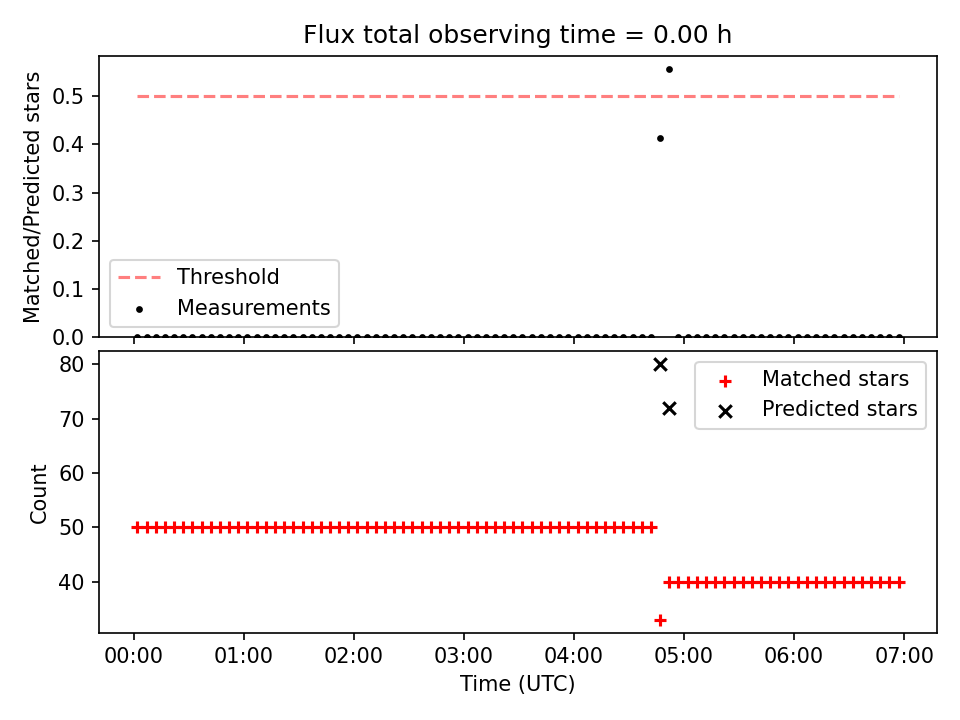 Flux total observing time = 0.00 h

Matched/Predicted stars

0.5
0.4
0.3
0.2
0.1
0.0

Threshold
Measurements

Count

80
70
60
50
40

Matched stars
Predicted stars

00:00
01:00
02:00
03:00
04:00
05:00
06:00
07:00

Time (UTC)